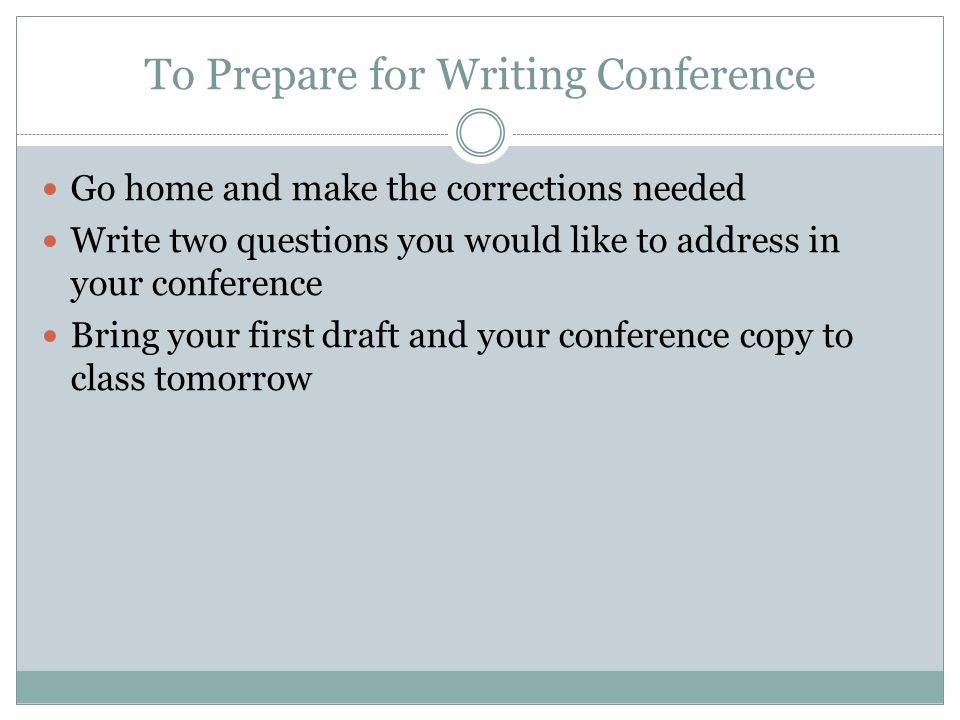 To Prepare for Writing Conference

- Go home and make the corrections needed
- Write two questions you would like to address in your conference
- Bring your first draft and your conference copy to class tomorrow